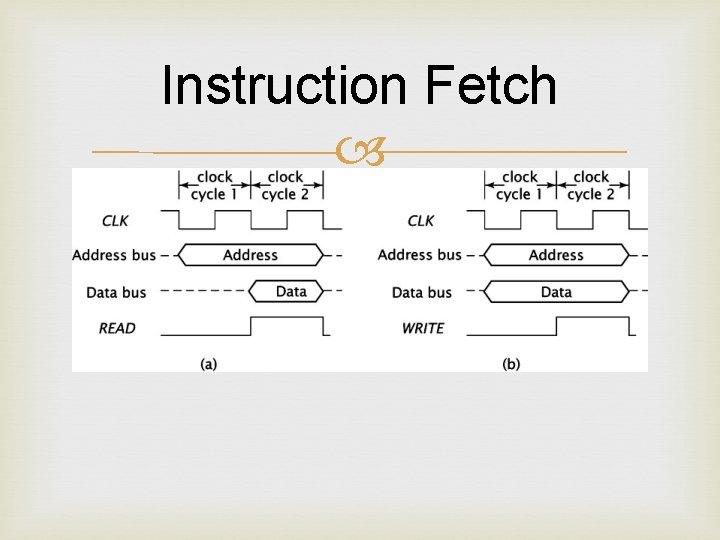 Instruction Fetch

clock cycle 1
clock cycle 2
CLK
Address bus
Address
Data bus
Data
READ
(a)

clock cycle 1
clock cycle 2
CLK
Address bus
Address
Data bus
Data
WRITE
(b)